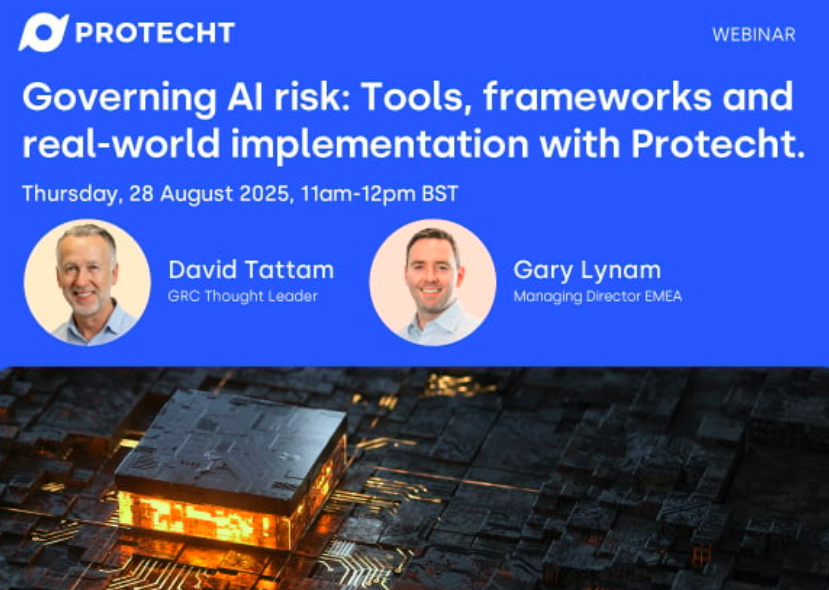 PROTECHT

WEBINAR

Governing AI risk: Tools, frameworks and real-world implementation with Protecht.

Thursday, 28 August 2025, 11am-12pm BST

David Tattam
GRC Thought Leader

Gary Lynam
Managing Director EMEA